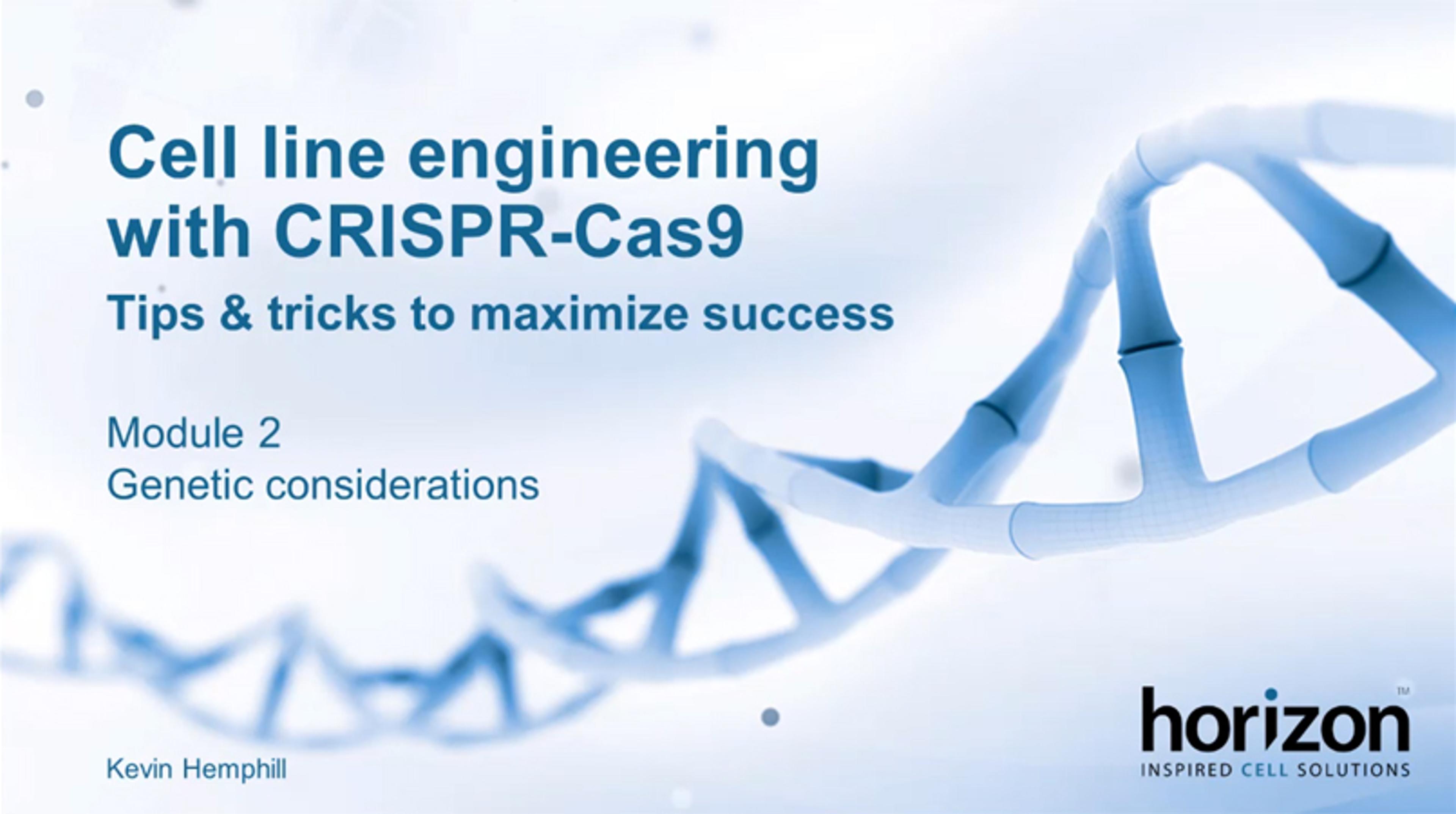 Cell line engineering with CRISPR-Cas9

Tips & tricks to maximize success

Module 2
Genetic considerations

Kevin Hemphill

horizon™
INSPIRED CELL SOLUTIONS